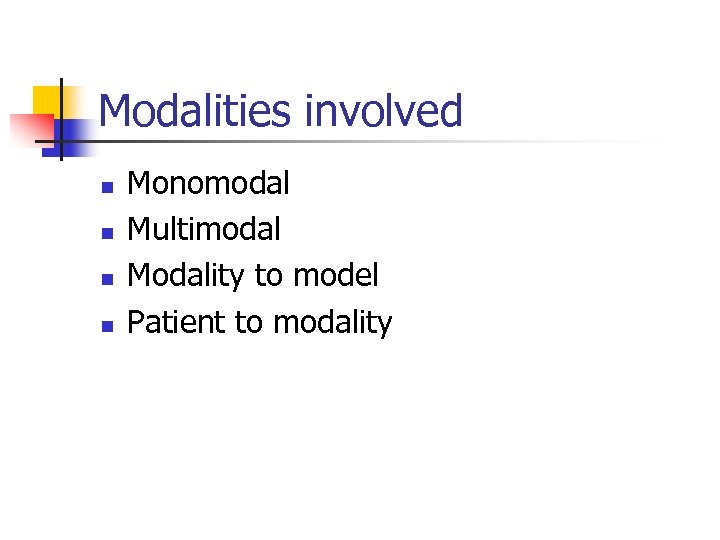 Modalities involved

- Monomodal
- Multimodal
- Modality to model
- Patient to modality